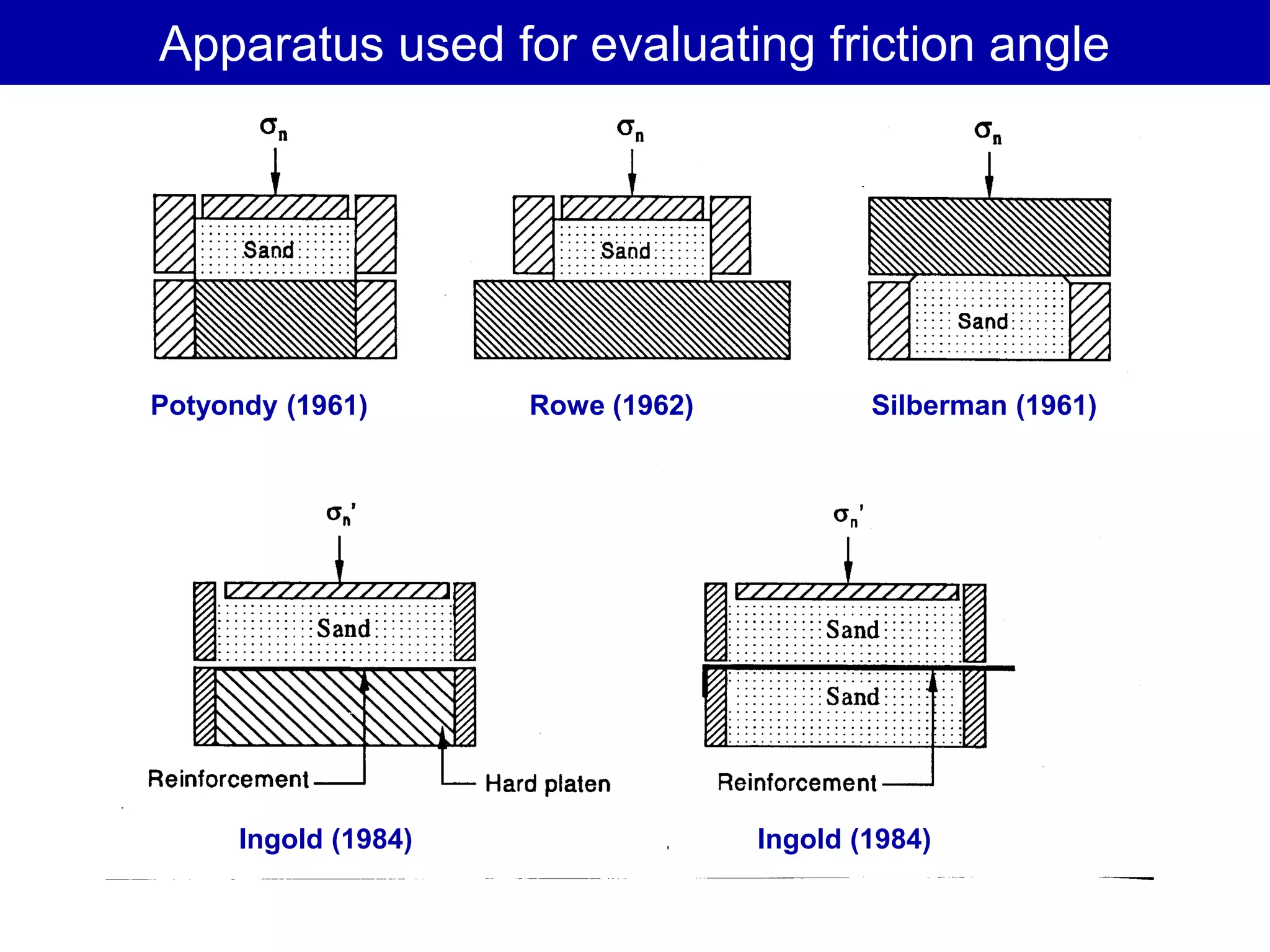 Apparatus used for evaluating friction angle

$\sigma_n$

Sand

Potyondy (1961)

$\sigma_n$

Sand

Rowe (1962)

$\sigma_n$

Sand

Silberman (1961)

$\sigma_n'$

Sand

Reinforcement

Hard platen

Ingold (1984)

$\sigma_n'$

Sand

Sand

Reinforcement

Ingold (1984)